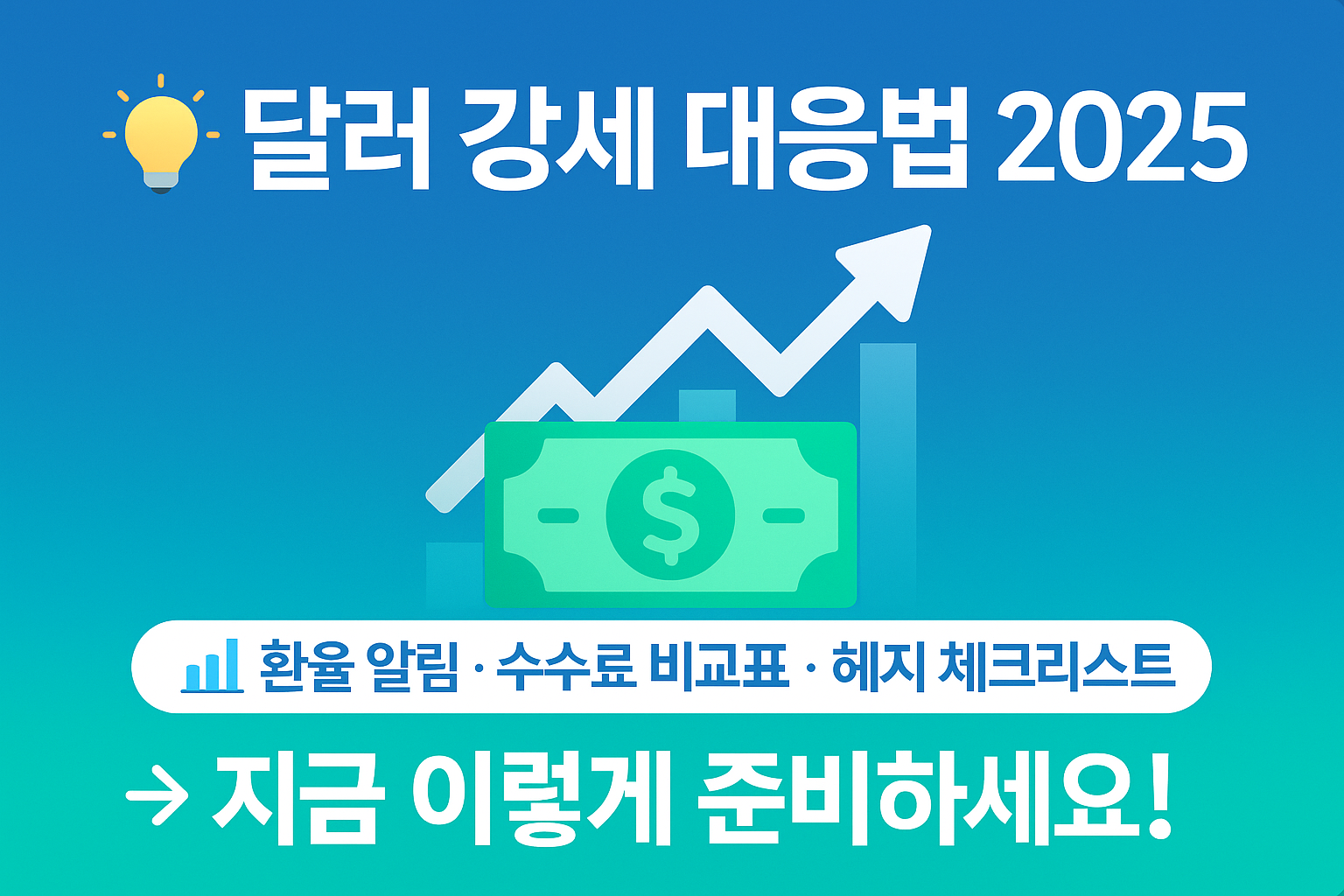 달러 강세 대응법 2025

$

환율 알림 · 수수료 비교표 · 헤지 체크리스트

→ 지금 이렇게 준비하세요!